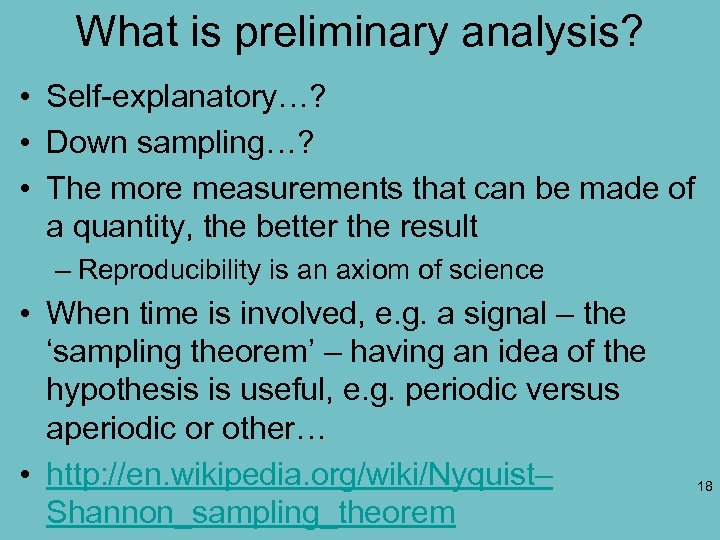 What is preliminary analysis?

• Self-explanatory…?
• Down sampling…?
• The more measurements that can be made of a quantity, the better the result
– Reproducibility is an axiom of science
• When time is involved, e.g. a signal – the ‘sampling theorem’ – having an idea of the hypothesis is useful, e.g. periodic versus aperiodic or other…
• http://en.wikipedia.org/wiki/Nyquist–Shannon_sampling_theorem

18